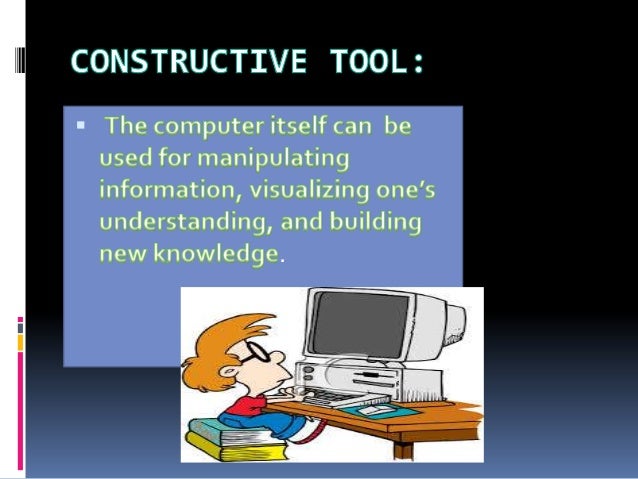 CONSTRUCTIVE TOOL:

▪ The computer itself can be used for manipulating information, visualizing one's understanding, and building new knowledge.